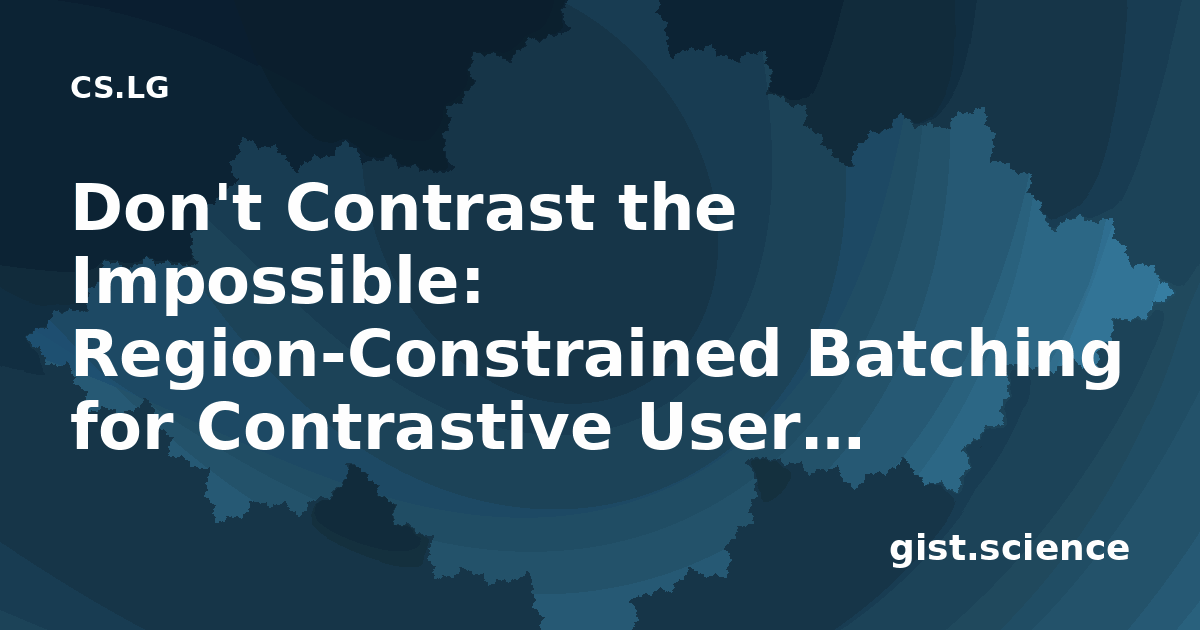 CS.LG

Don't Contrast the Impossible: Region-Constrained Batching for Contrastive User...

gist.science